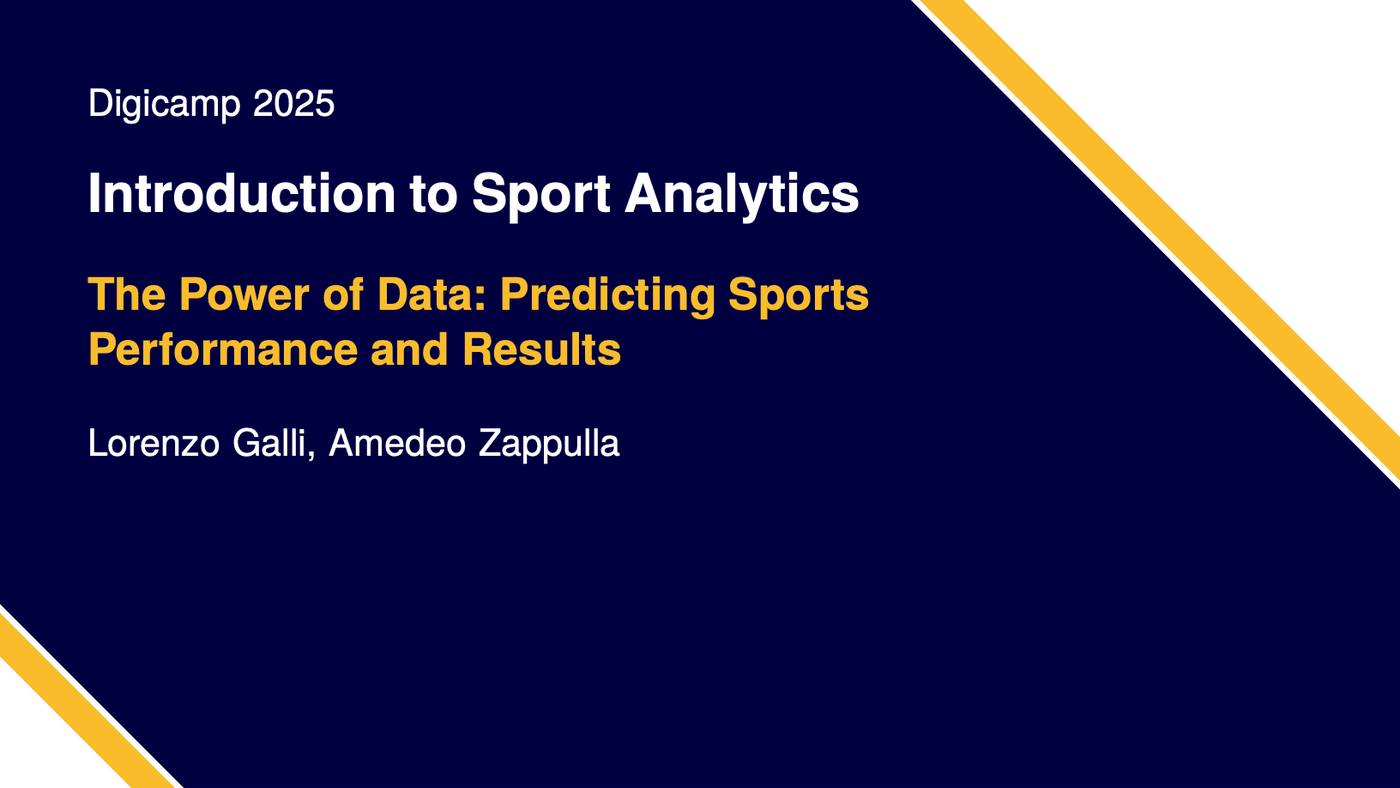 Digicamp 2025

Introduction to Sport Analytics

The Power of Data: Predicting Sports Performance and Results

Lorenzo Galli, Amedeo Zappulla